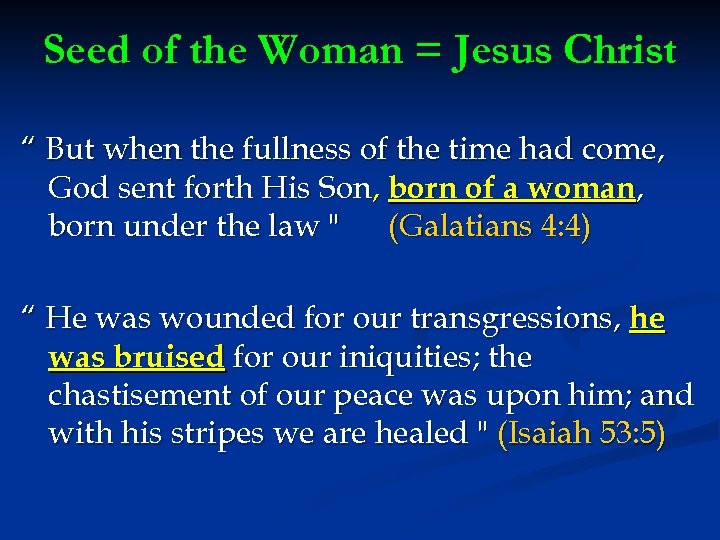 Seed of the Woman = Jesus Christ

“ But when the fullness of the time had come, God sent forth His Son, born of a woman, born under the law " (Galatians 4:4)

“ He was wounded for our transgressions, he was bruised for our iniquities; the chastisement of our peace was upon him; and with his stripes we are healed " (Isaiah 53:5)